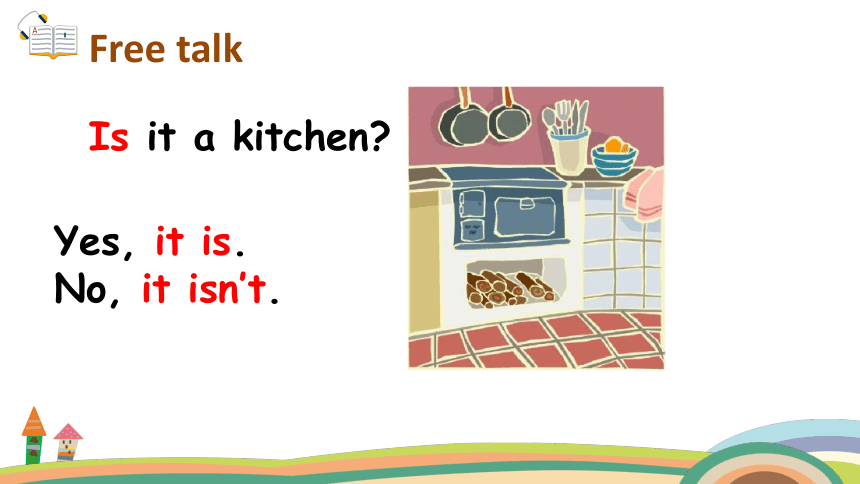 Free talk

Is it a kitchen?

Yes, it is.
No, it isn't.